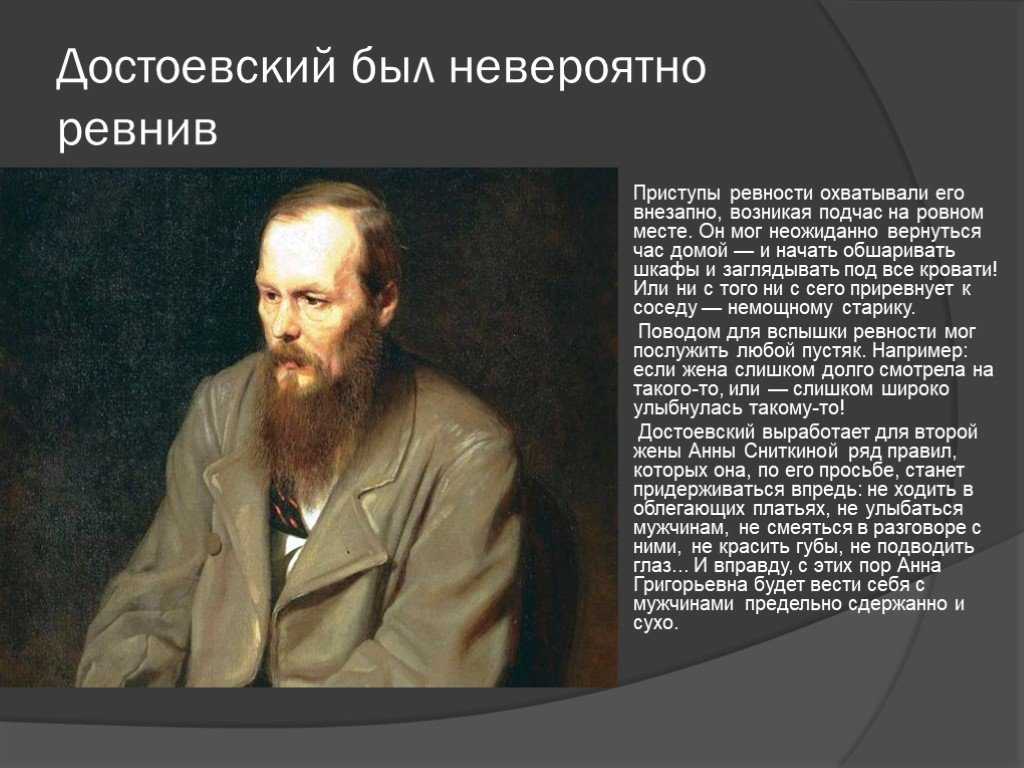 Достоевский был невероятно ревнив

Приступы ревности охватывали его внезапно, возникая подчас на ровном месте. Он мог неожиданно вернуться час домой — и начать обшаривать шкафы и заглядывать под все кровати! Или ни с того ни с сего приревнует к соседу — немощному старику.

Поводом для вспышки ревности мог послужить любой пустяк. Например: если жена слишком долго смотрела на такого-то, или — слишком широко улыбнулась такому-то!

Достоевский выработает для второй жены Анны Сниткиной ряд правил, которых она, по его просьбе, станет придерживаться впредь: не ходить в облегающих платьях, не улыбаться мужчинам, не смеяться в разговоре с ними, не красить губы, не подводить глаз... И вправду, с этих пор Анна Григорьевна будет вести себя с мужчинами предельно сдержанно и сухо.